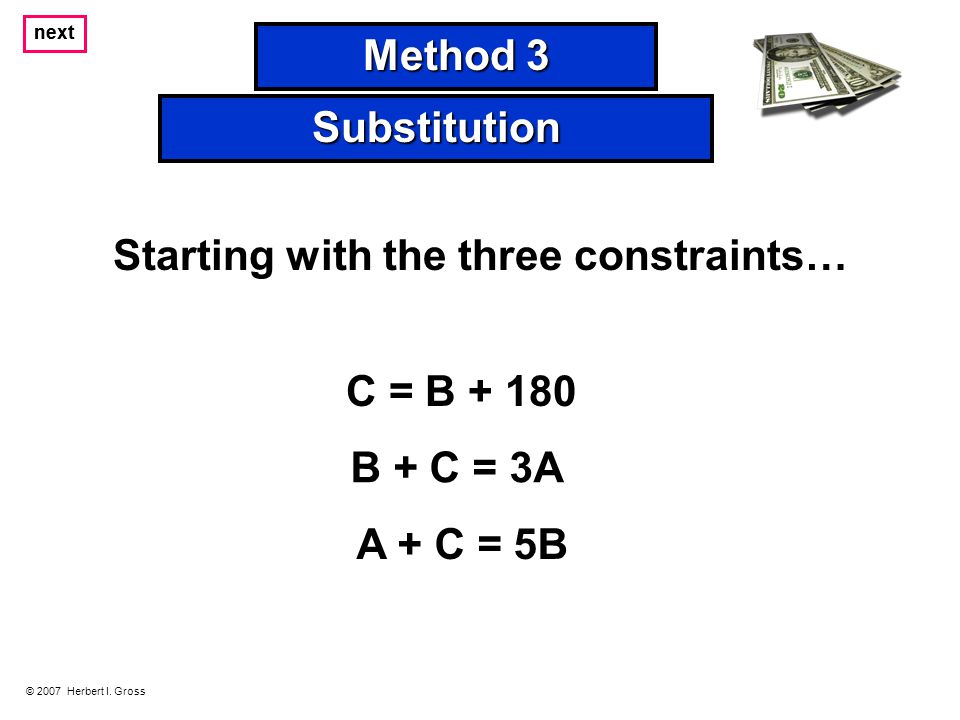 next

Method 3

Substitution

Starting with the three constraints…

$C = B + 180$

$B + C = 3A$

$A + C = 5B$

© 2007 Herbert I. Gross